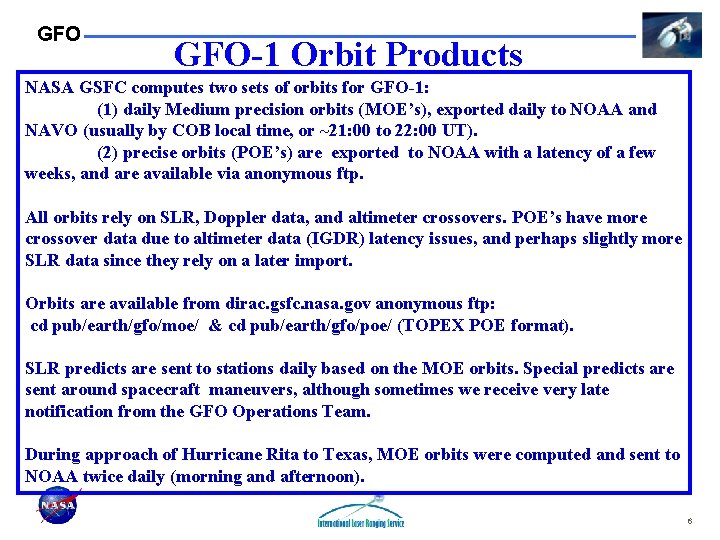 GFO

GFO-1 Orbit Products

NASA GSFC computes two sets of orbits for GFO-1:
(1) daily Medium precision orbits (MOE's), exported daily to NOAA and NAVO (usually by COB local time, or ~21:00 to 22:00 UT).
(2) precise orbits (POE's) are exported to NOAA with a latency of a few weeks, and are available via anonymous ftp.

All orbits rely on SLR, Doppler data, and altimeter crossovers. POE's have more crossover data due to altimeter data (IGDR) latency issues, and perhaps slightly more SLR data since they rely on a later import.

Orbits are available from dirac.gsfc.nasa.gov anonymous ftp:
cd pub/earth/gfo/moe/ & cd pub/earth/gfo/poe/ (TOPEX POE format).

SLR predicts are sent to stations daily based on the MOE orbits. Special predicts are sent around spacecraft maneuvers, although sometimes we receive very late notification from the GFO Operations Team.

During approach of Hurricane Rita to Texas, MOE orbits were computed and sent to NOAA twice daily (morning and afternoon).

NASA

International Laser Ranging Service

6